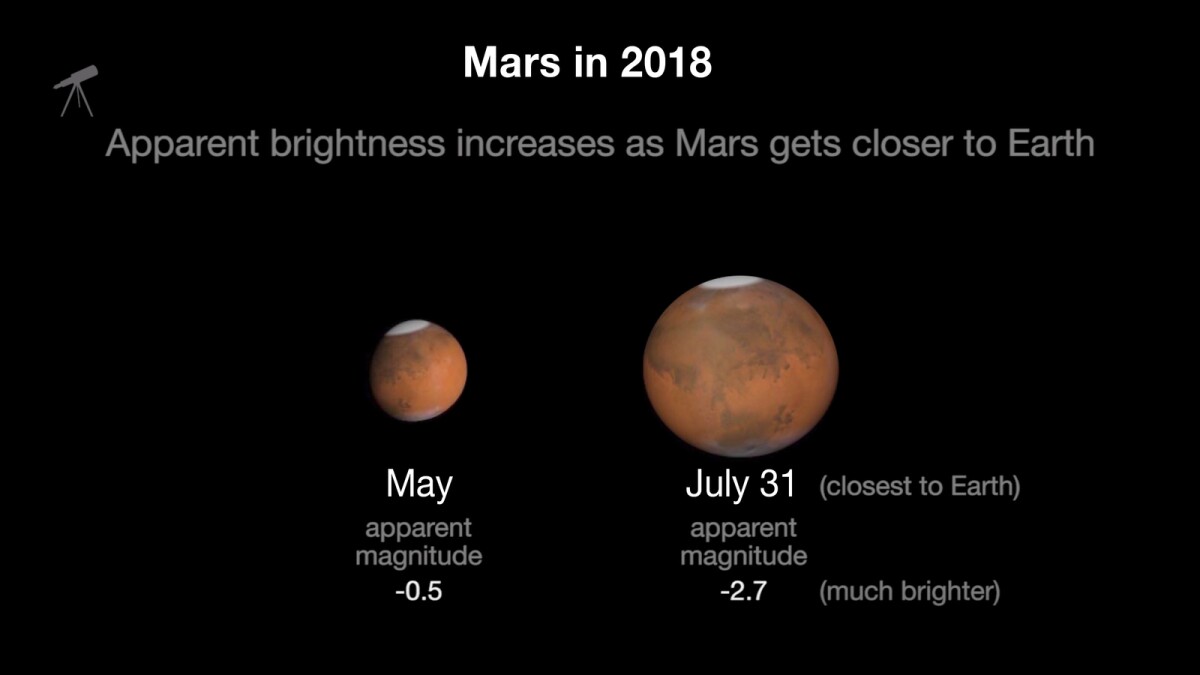 Mars in 2018

Apparent brightness increases as Mars gets closer to Earth

May
apparent magnitude
-0.5

July 31 (closest to Earth)
apparent magnitude
-2.7 (much brighter)